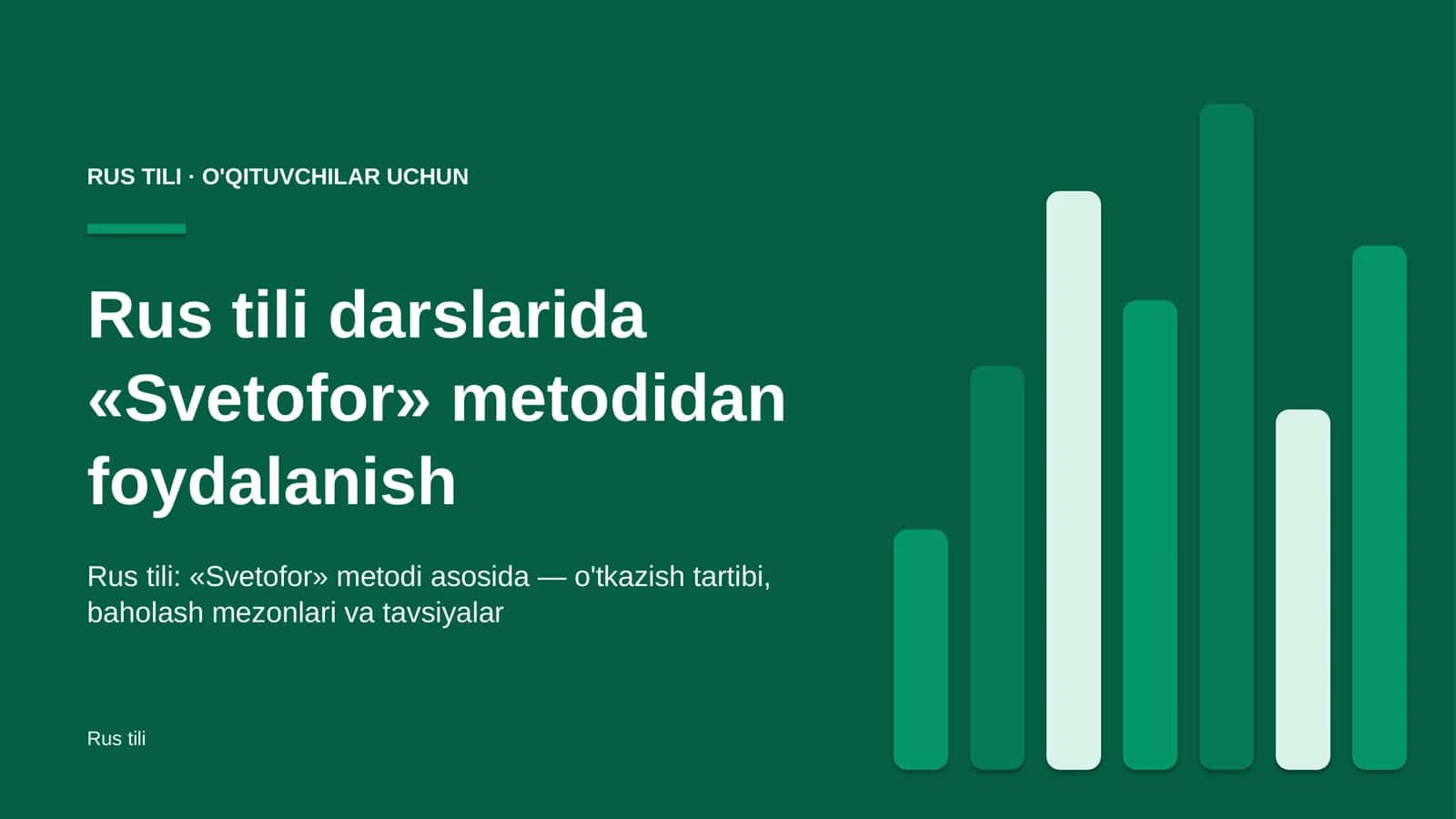 RUS TILI · O'QITUVCHILAR UCHUN

Rus tili darslarida «Svetofor» metodidan foydalanish

Rus tili: «Svetofor» metodi asosida — o'tkazish tartibi, baholash mezonlari va tavsiyalar

Rus tili